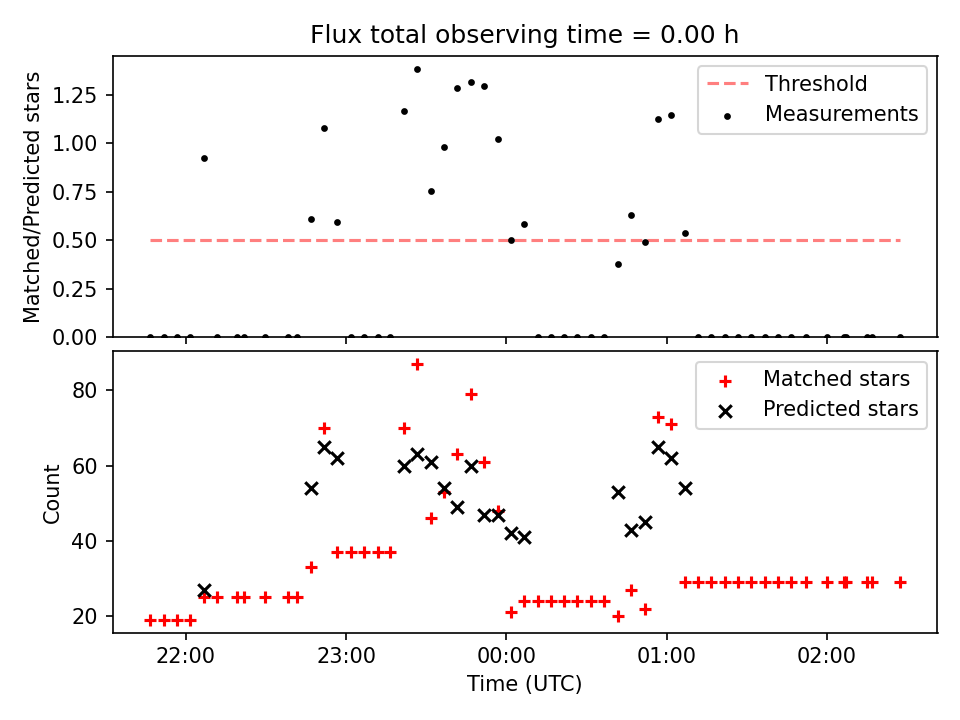 Flux total observing time = 0.00 h

Matched/Predicted stars

1.25
1.00
0.75
0.50
0.25
0.00

Threshold
Measurements

Count

80
60
40
20

Matched stars
Predicted stars

22:00
23:00
00:00
01:00
02:00

Time (UTC)